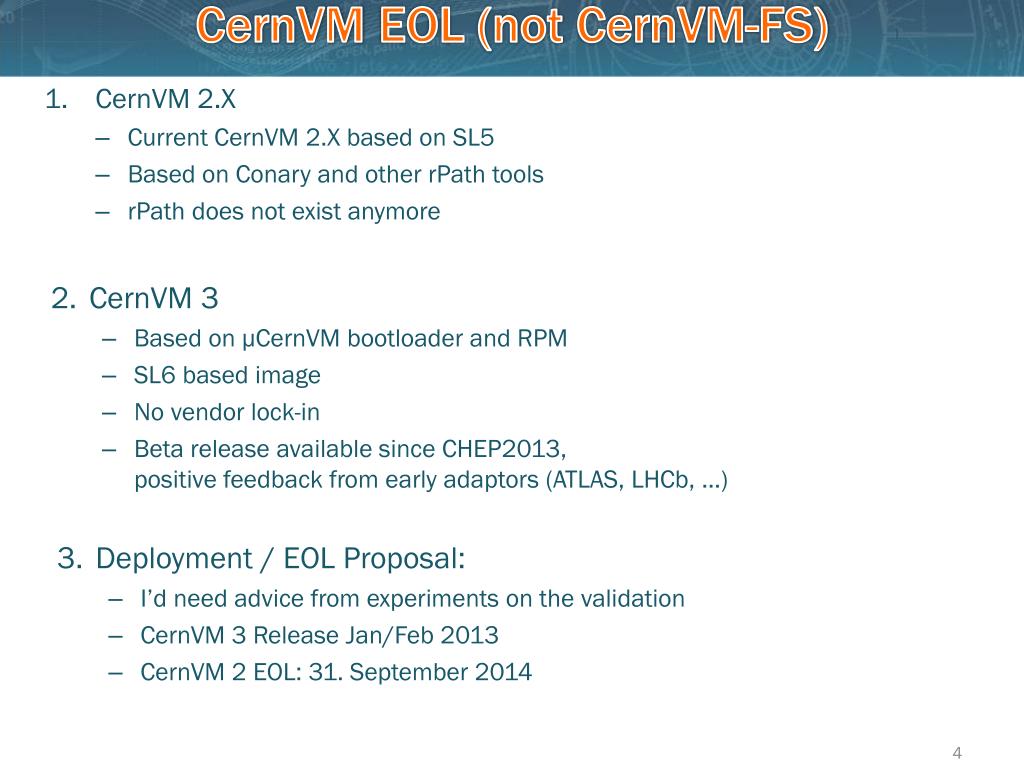 CernVM EOL (not CernVM-FS)

1. CernVM 2.X
– Current CernVM 2.X based on SL5
– Based on Conary and other rPath tools
– rPath does not exist anymore

2. CernVM 3
– Based on µCernVM bootloader and RPM
– SL6 based image
– No vendor lock-in
– Beta release available since CHEP2013, positive feedback from early adaptors (ATLAS, LHCb, …)

3. Deployment / EOL Proposal:
– I'd need advice from experiments on the validation
– CernVM 3 Release Jan/Feb 2013
– CernVM 2 EOL: 31. September 2014

4